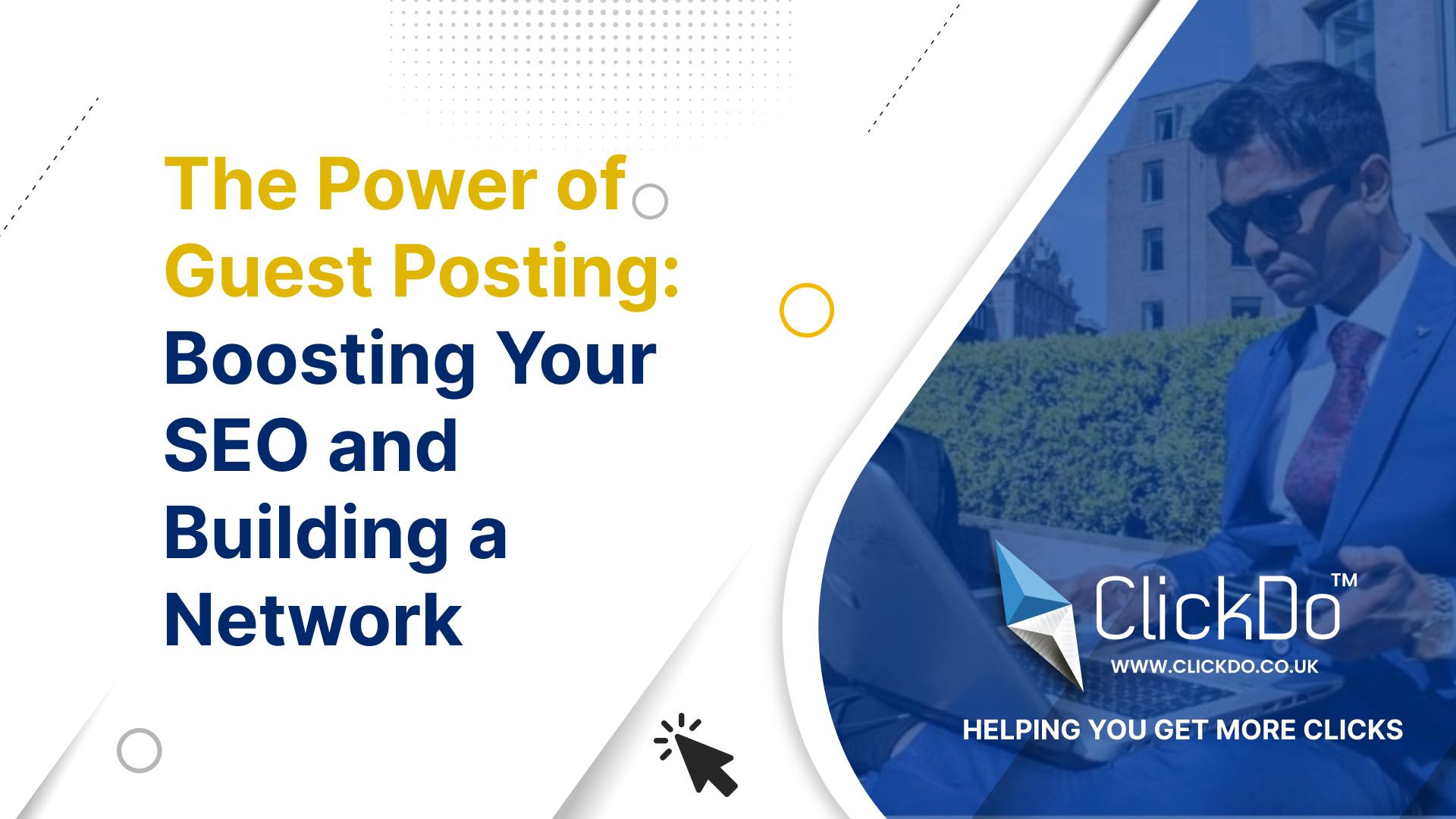 The Power of Guest Posting: Boosting Your SEO and Building a Network

ClickDo™
WWW.CLICKDO.CO.UK

HELPING YOU GET MORE CLICKS